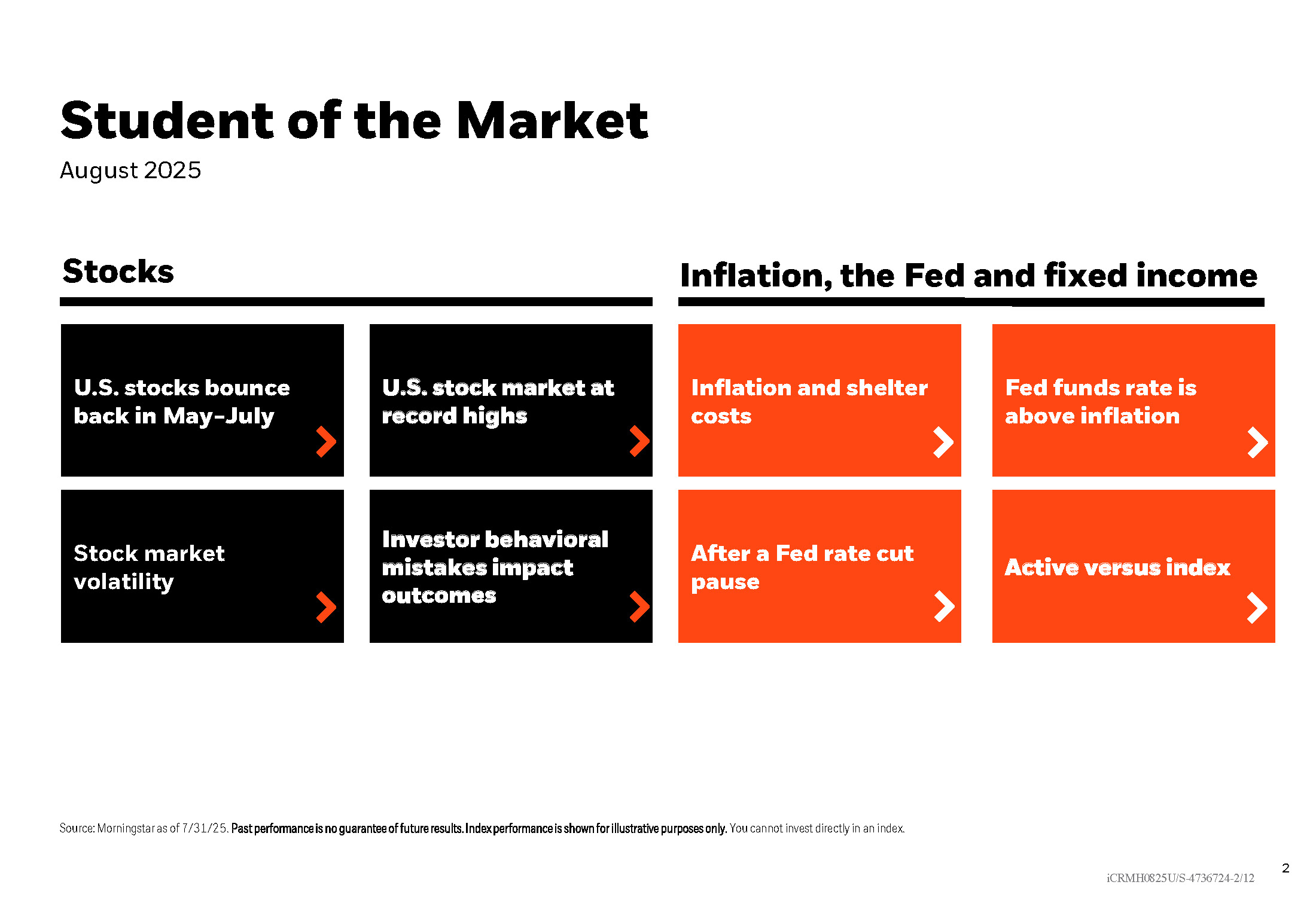 Student of the Market
August 2025

Stocks

U.S. stocks bounce back in May–July

U.S. stock market at record highs

Stock market volatility

Investor behavioral mistakes impact outcomes

Inflation, the Fed and fixed income

Inflation and shelter costs

Fed funds rate is above inflation

After a Fed rate cut pause

Active versus index

Source: Morningstar as of 7/31/25. Past performance is no guarantee of future results. Index performance is shown for illustrative purposes only. You cannot invest directly in an index.

2

iCRMH0825U/S-4736724-2/12